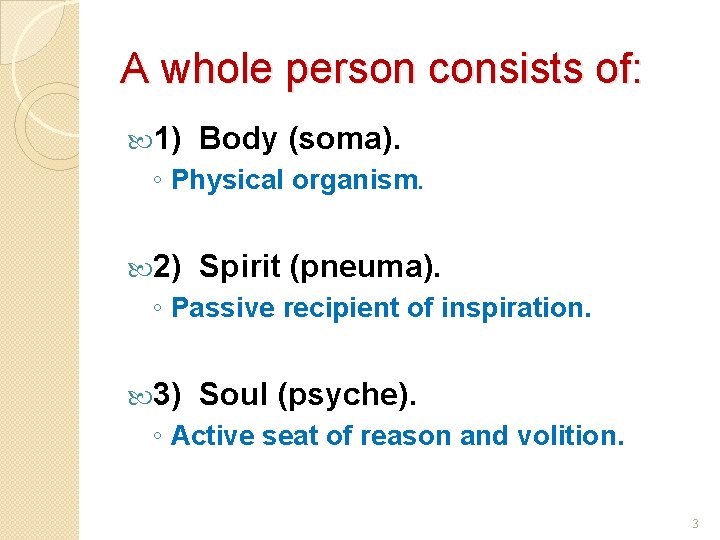 A whole person consists of:

1) Body (soma).
◦ Physical organism.

2) Spirit (pneuma).
◦ Passive recipient of inspiration.

3) Soul (psyche).
◦ Active seat of reason and volition.

3